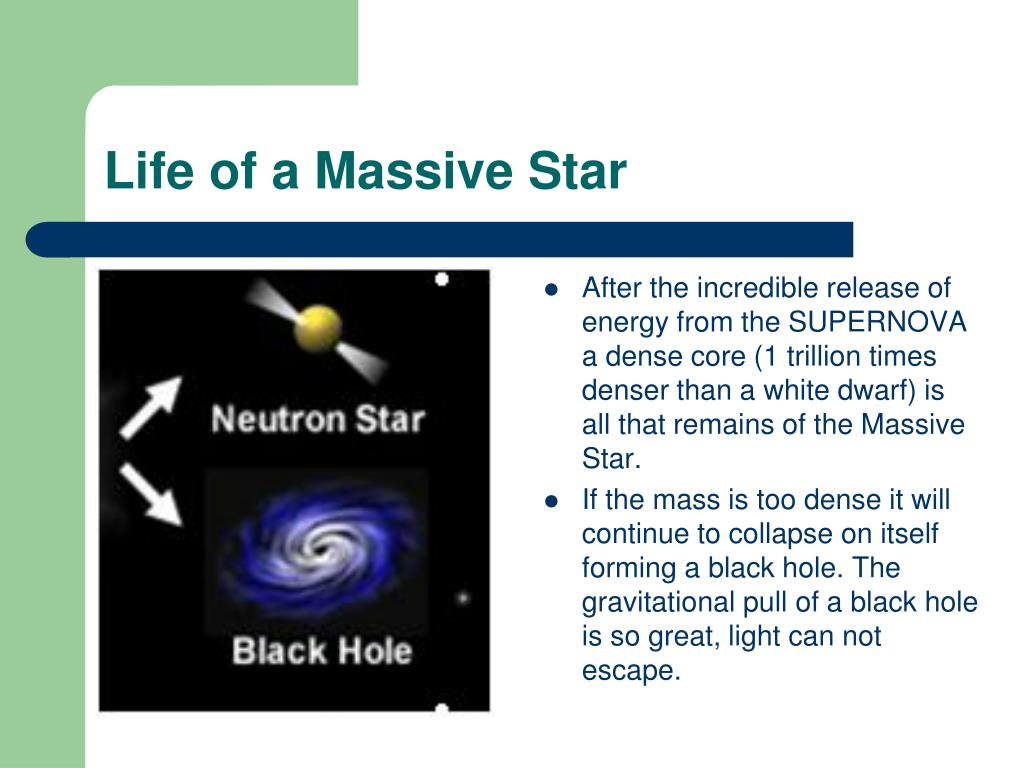 Life of a Massive Star

Neutron Star

Black Hole

- After the incredible release of energy from the SUPERNOVA a dense core (1 trillion times denser than a white dwarf) is all that remains of the Massive Star.
- If the mass is too dense it will continue to collapse on itself forming a black hole. The gravitational pull of a black hole is so great, light can not escape.